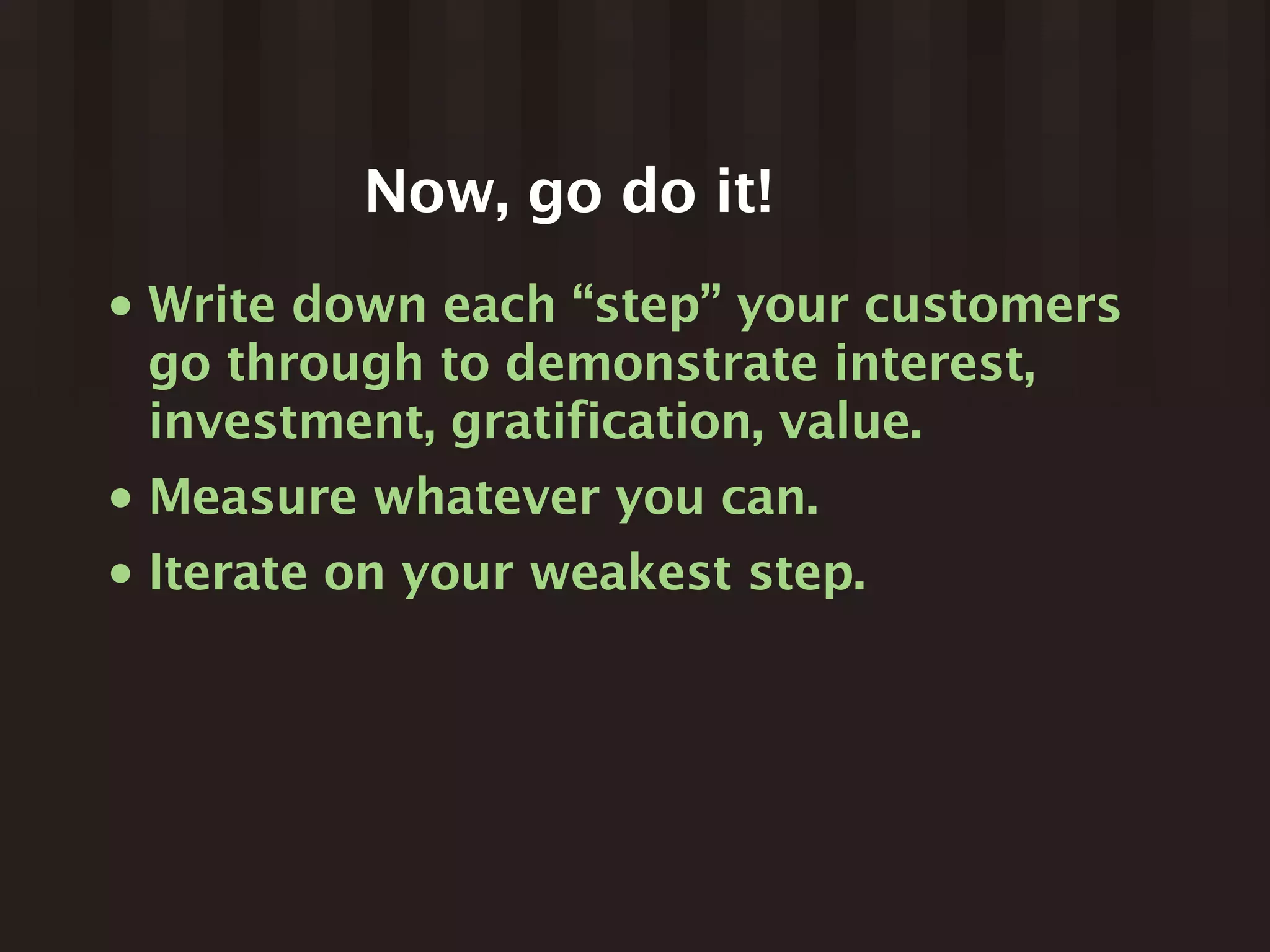 Now, go do it!

• Write down each “step” your customers go through to demonstrate interest, investment, gratification, value.

• Measure whatever you can.

• Iterate on your weakest step.